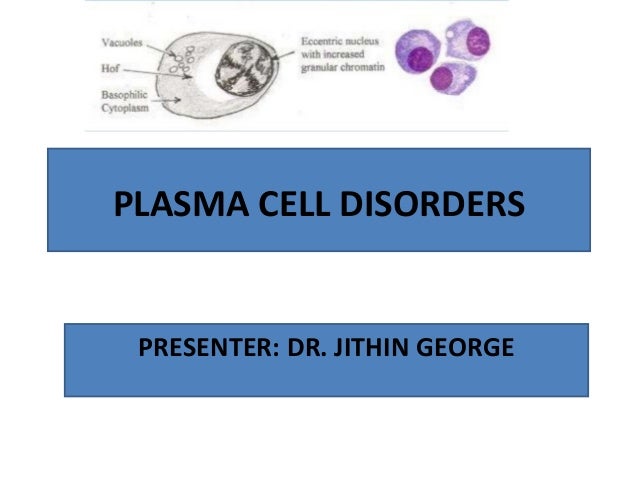 Vacuoles
Hof
Basophilic Cytoplasm
Eccentric nucleus with increased granular chromatin

PLASMA CELL DISORDERS

PRESENTER: DR. JITHIN GEORGE